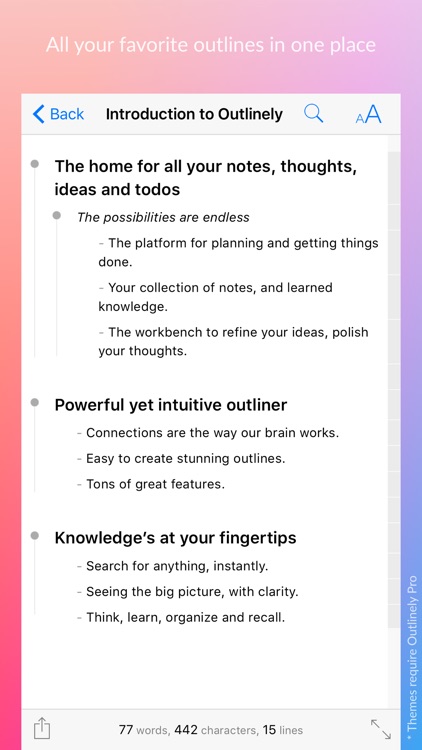 All your favorite outlines in one place

Back Introduction to Outlinely AA

The home for all your notes, thoughts, ideas and todos

The possibilities are endless

- The platform for planning and getting things done.

- Your collection of notes, and learned knowledge.

- The workbench to refine your ideas, polish your thoughts.

Powerful yet intuitive outliner

- Connections are the way our brain works.

- Easy to create stunning outlines.

- Tons of great features.

Knowledge's at your fingertips

- Search for anything, instantly.

- Seeing the big picture, with clarity.

- Think, learn, organize and recall.

77 words, 442 characters, 15 lines

* Themes require Outlinely Pro